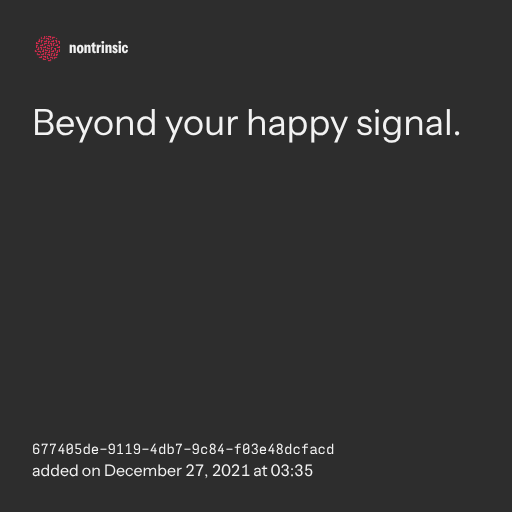 nontrinsic

Beyond your happy signal.

677405de-9119-4db7-9c84-f03e48dcfacd
added on December 27, 2021 at 03:35